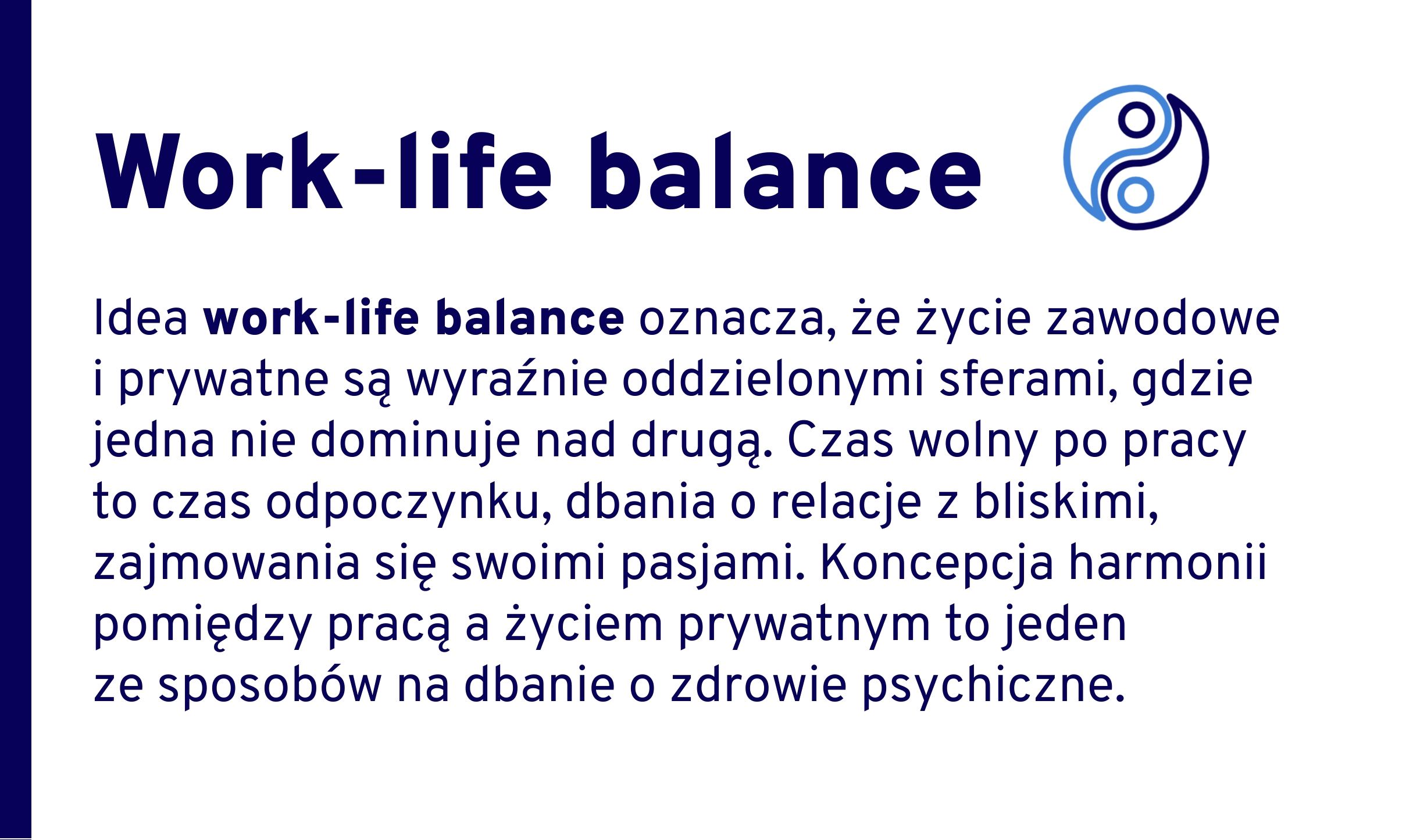 Work-life balance

Idea work-life balance oznacza, że życie zawodowe i prywatne są wyraźnie oddzielonymi sferami, gdzie jedna nie dominuje nad drugą. Czas wolny po pracy to czas odpoczynku, dbania o relacje z bliskimi, zajmowania się swoimi pasjami. Koncepcja harmonii pomiędzy pracą a życiem prywatnym to jeden ze sposobów na dbanie o zdrowie psychiczne.